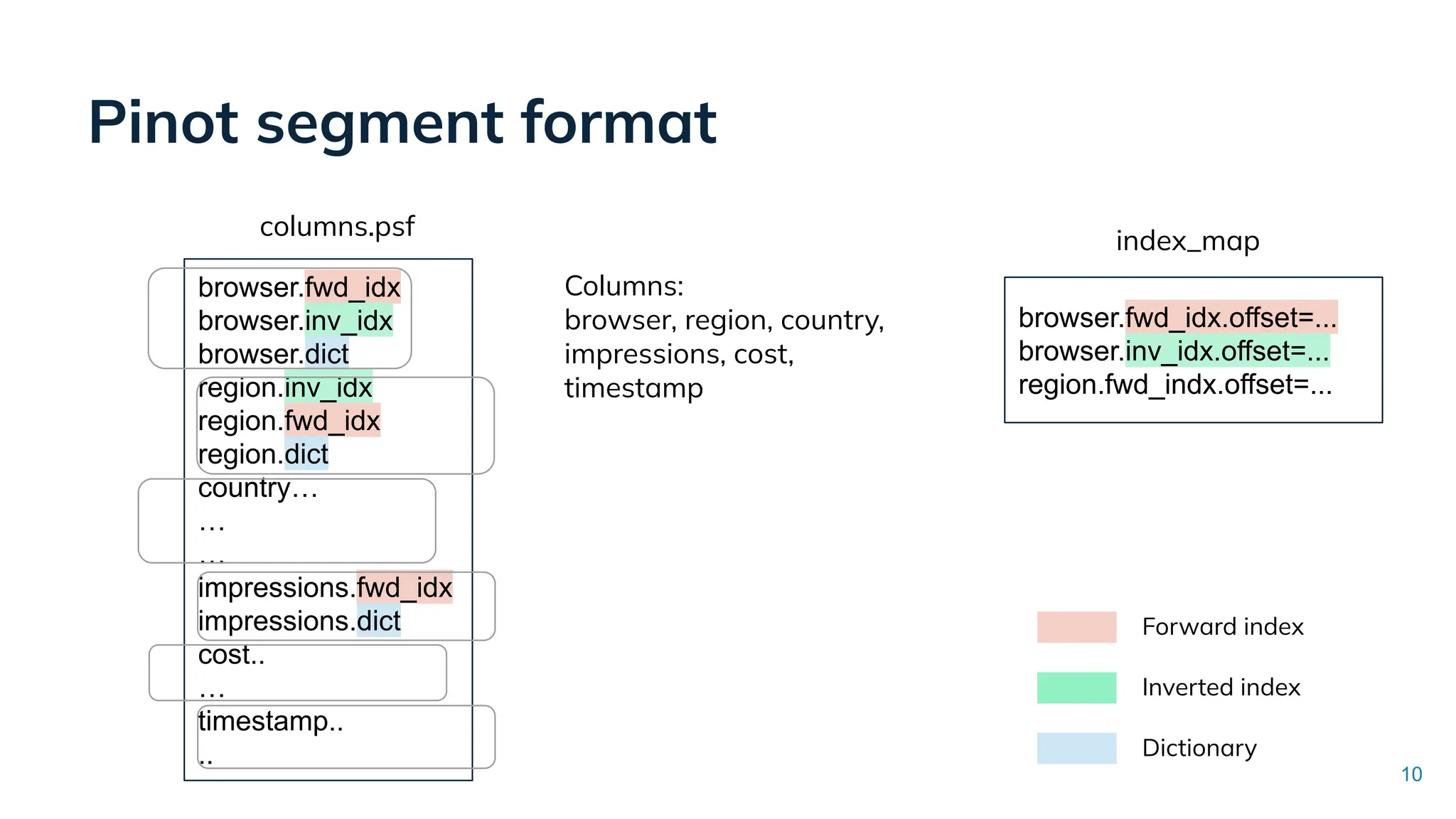 Pinot segment format

columns.psf

browser.fwd_idx
browser.inv_idx
browser.dict
region.inv_idx
region.fwd_idx
region.dict
country…
…
…
impressions.fwd_idx
impressions.dict
cost..
…
timestamp..
..

Columns:
browser, region, country, impressions, cost, timestamp

index_map

browser.fwd_idx.offset=...
browser.inv_idx.offset=...
region.fwd_indx.offset=...

Forward index

Inverted index

Dictionary

10